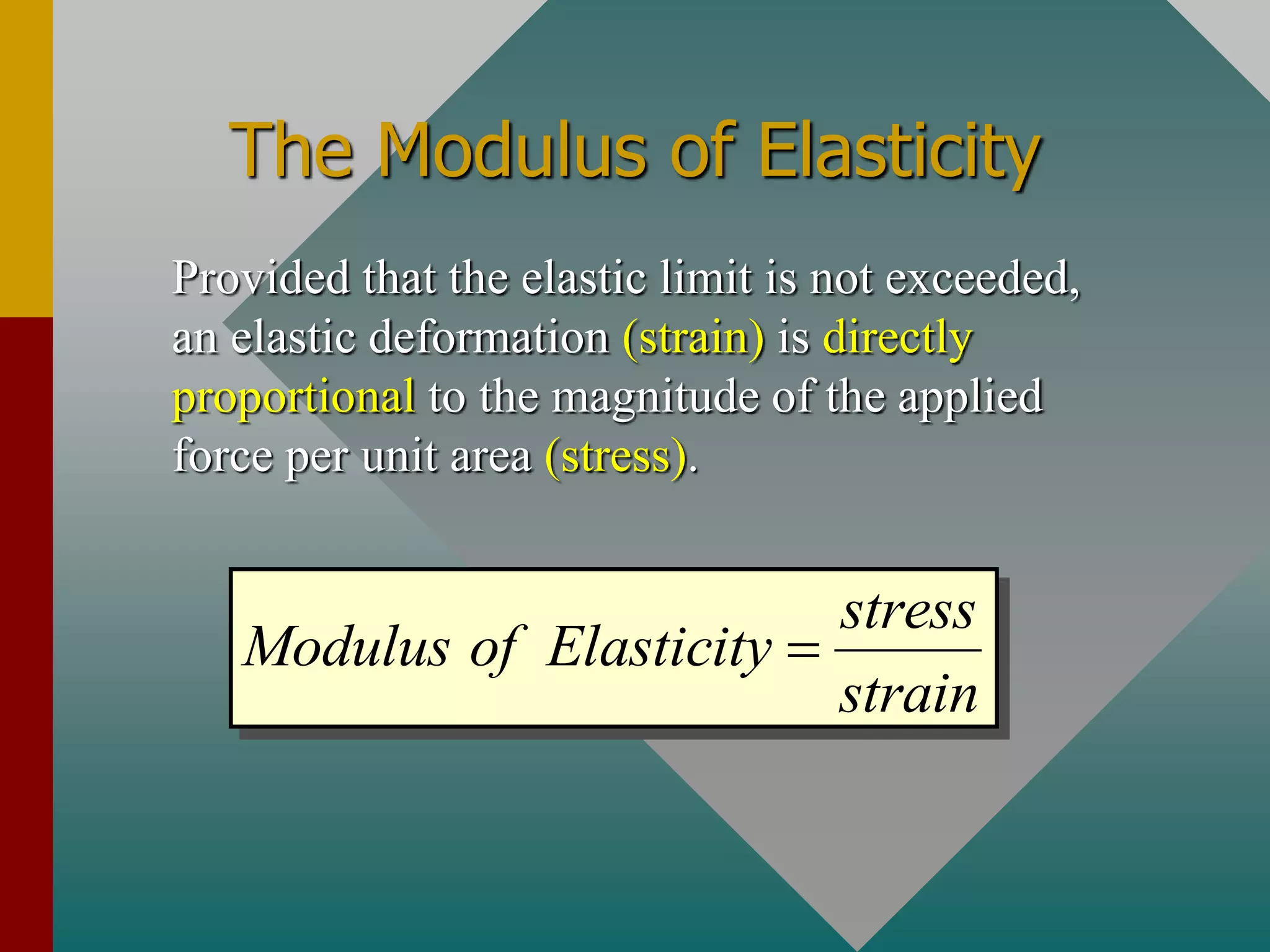 The Modulus of Elasticity

Provided that the elastic limit is not exceeded, an elastic deformation (strain) is directly proportional to the magnitude of the applied force per unit area (stress).

$Modulus\ of\ Elasticity = \frac{stress}{strain}$